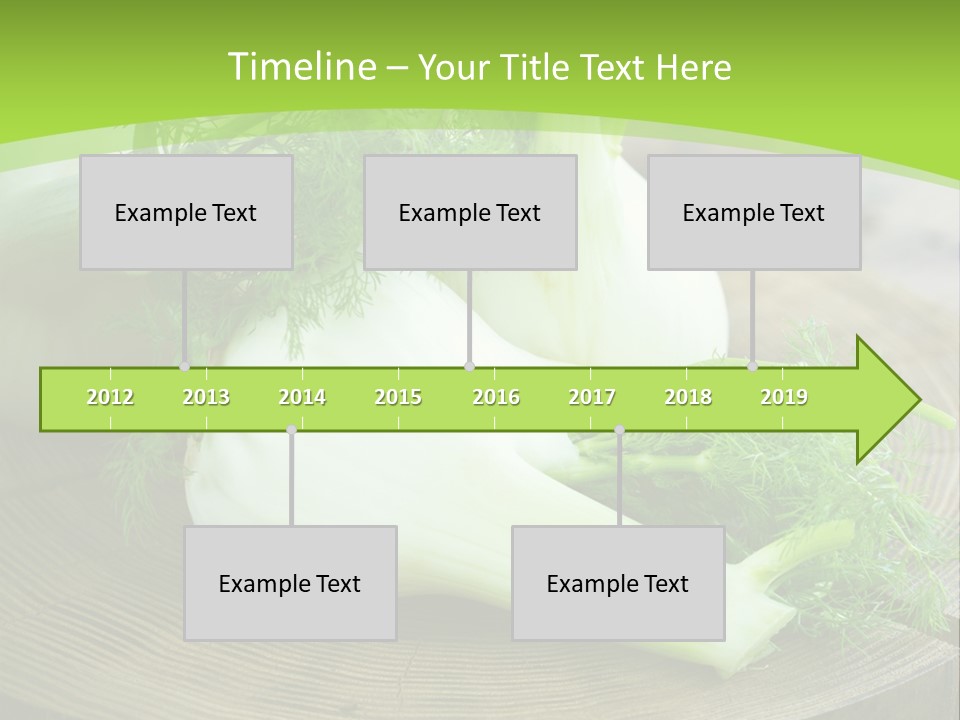 Timeline – Your Title Text Here

Example Text

Example Text

Example Text

2012
2013
2014
2015
2016
2017
2018
2019

Example Text

Example Text